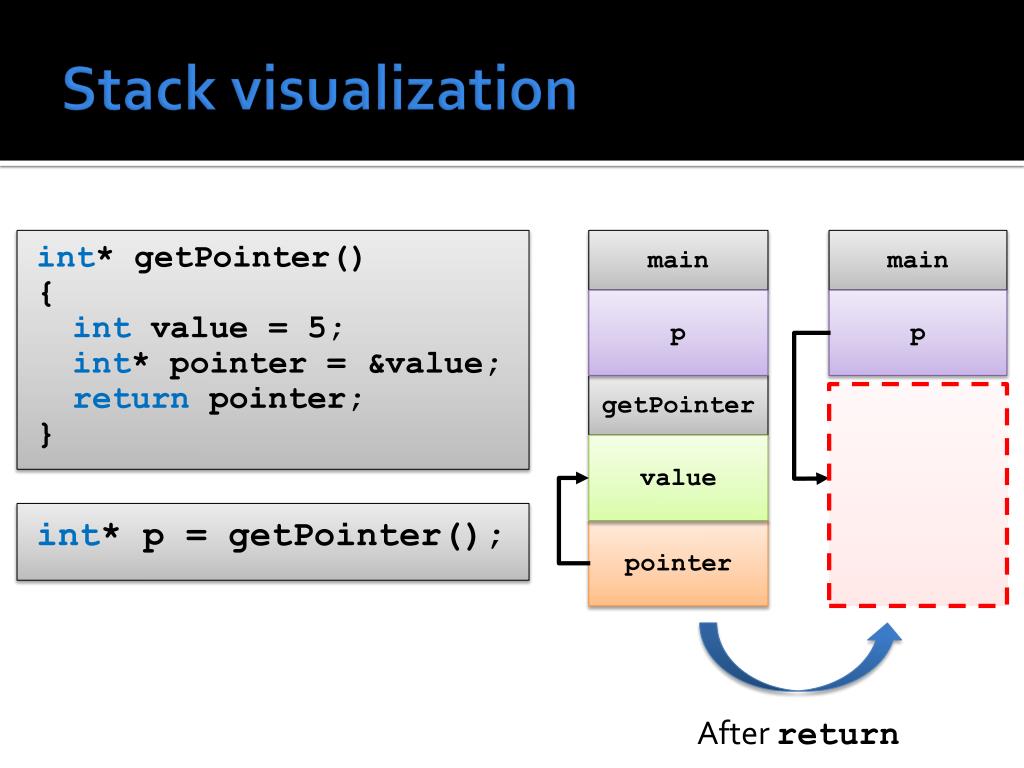 Stack visualization

int* getPointer()
{
  int value = 5;
  int* pointer = &value;
  return pointer;
}

int* p = getPointer();

main

p

getPointer

value

pointer

main

p

After return